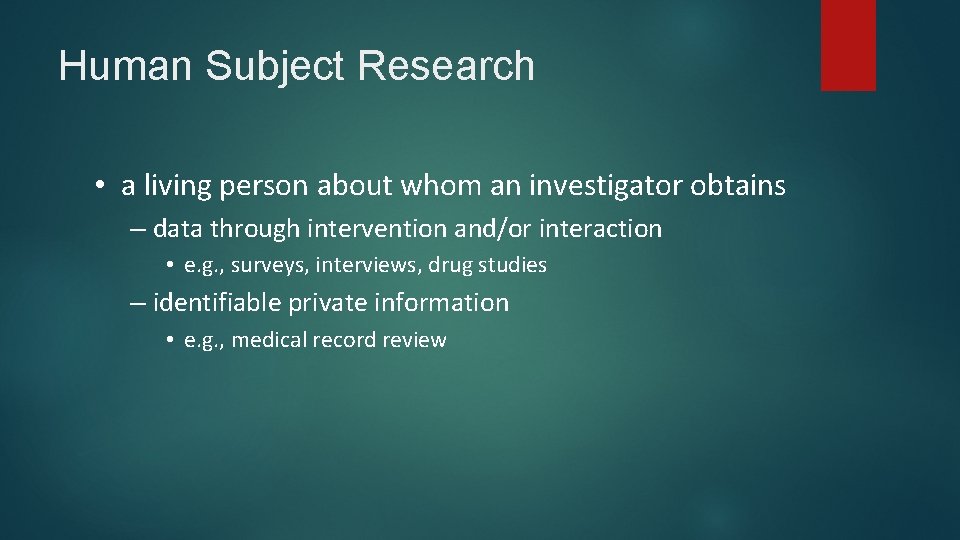 Human Subject Research

• a living person about whom an investigator obtains

– data through intervention and/or interaction

• e.g., surveys, interviews, drug studies

– identifiable private information

• e.g., medical record review